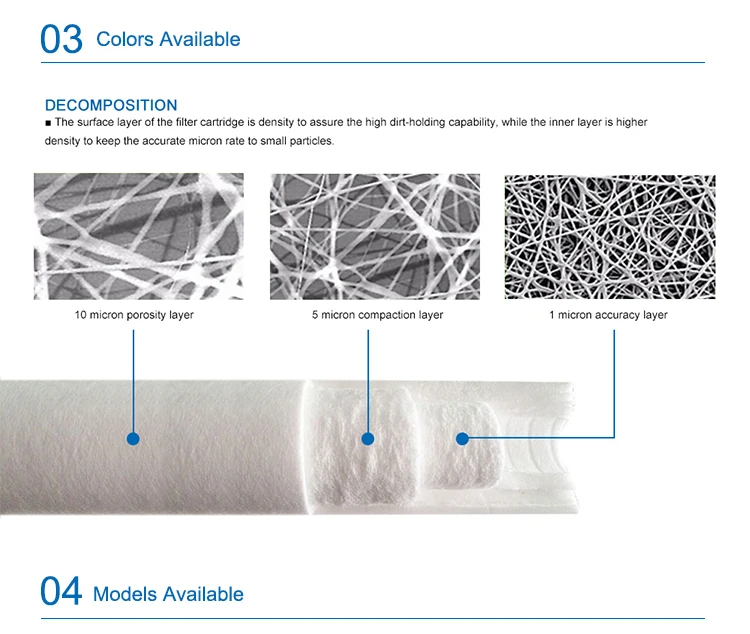 03 Colors Available

DECOMPOSITION
■ The surface layer of the filter cartridge is density to assure the high dirt-holding capability, while the inner layer is higher density to keep the accurate micron rate to small particles.

10 micron porosity layer

5 micron compaction layer

1 micron accuracy layer

04 Models Available